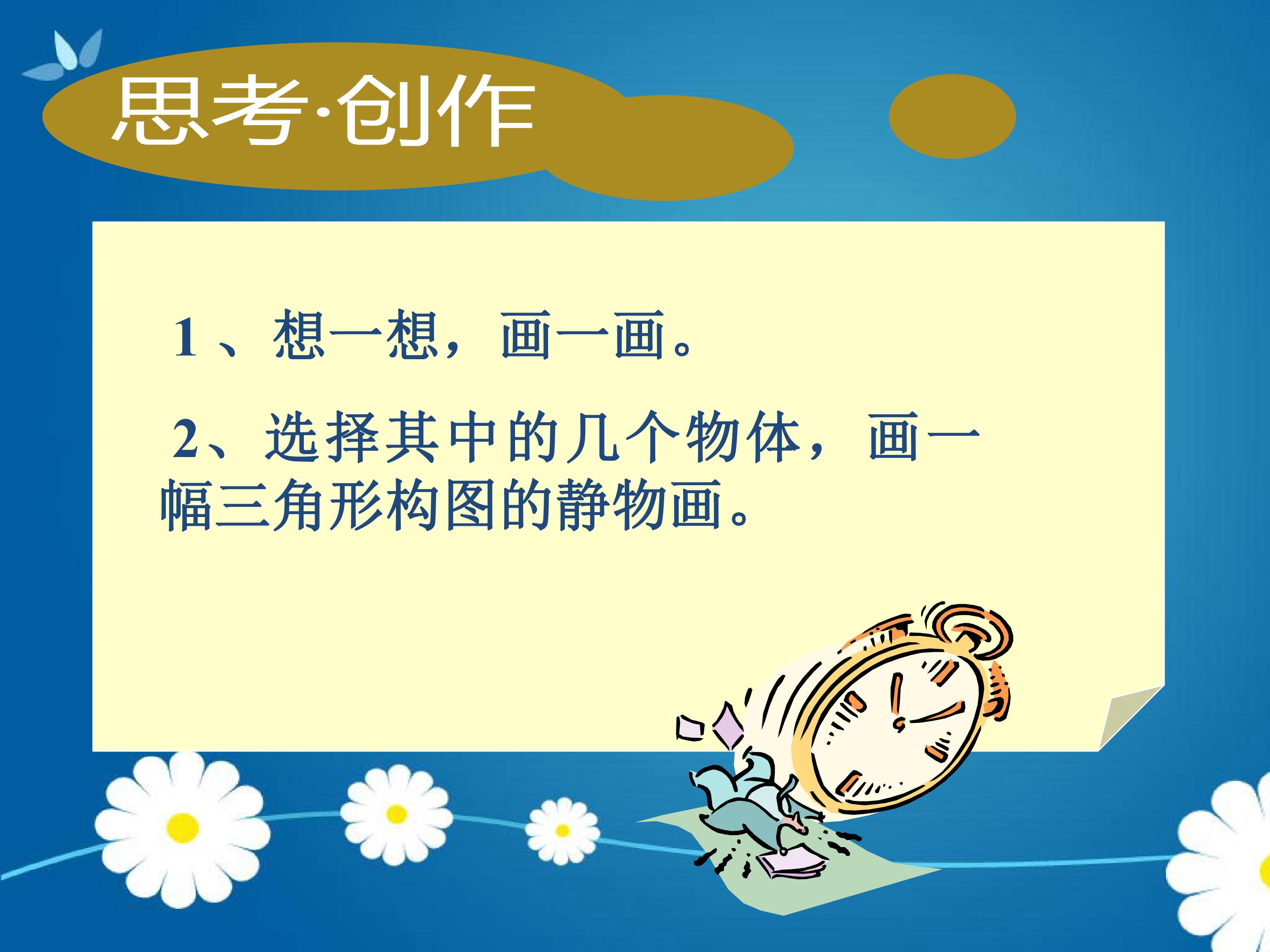 思考·创作

1、想一想，画一画。

2、选择其中的几个物体，画一幅三角形构图的静物画。